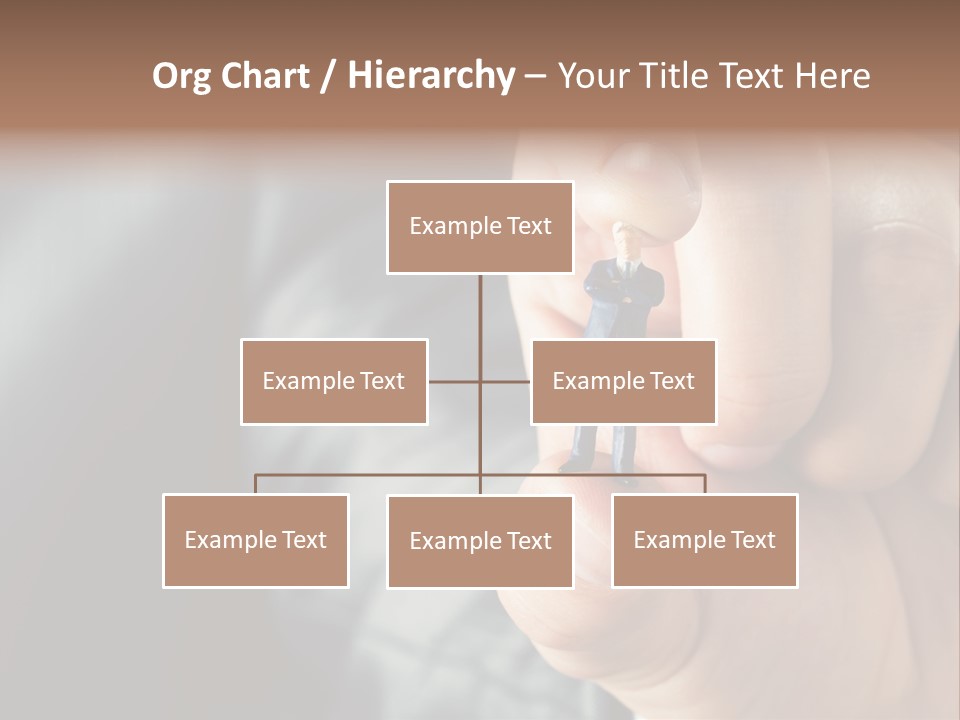 Org Chart / Hierarchy – Your Title Text Here

Example Text

Example Text

Example Text

Example Text

Example Text

Example Text